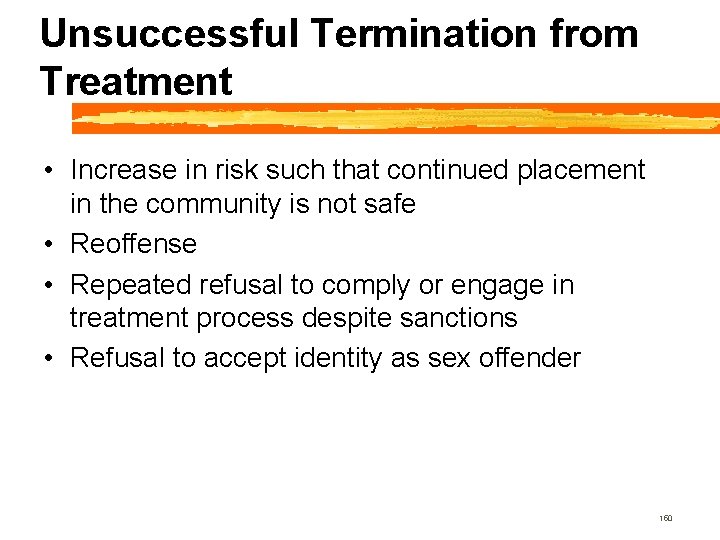 Unsuccessful Termination from Treatment

• Increase in risk such that continued placement in the community is not safe
• Reoffense
• Repeated refusal to comply or engage in treatment process despite sanctions
• Refusal to accept identity as sex offender

160